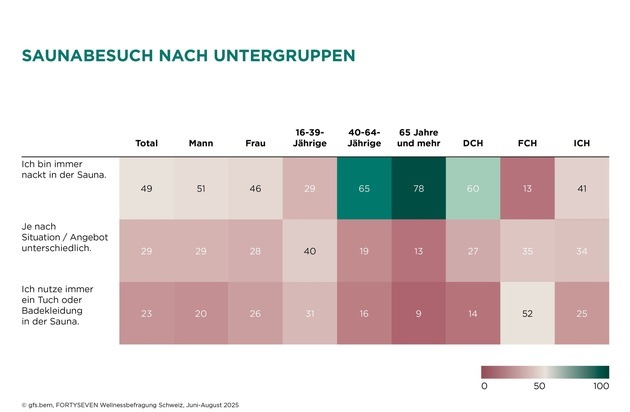 SAUNABESUCH NACH UNTERGRUPPEN

| | Total | Mann | Frau | 16-39-Jährige | 40-64-Jährige | 65 Jahre und mehr | DCH | FCH | ICH |
|---|---|---|---|---|---|---|---|---|---|
| Ich bin immer nackt in der Sauna. | 49 | 51 | 46 | 29 | 65 | 78 | 60 | 13 | 41 |
| Je nach Situation / Angebot unterschiedlich. | 29 | 29 | 28 | 40 | 19 | 13 | 27 | 35 | 34 |
| Ich nutze immer ein Tuch oder Badekleidung in der Sauna. | 23 | 20 | 26 | 31 | 16 | 9 | 14 | 52 | 25 |

0 50 100

© gfs.bern, FORTYSEVEN Wellnessbefragung Schweiz, Juni-August 2025